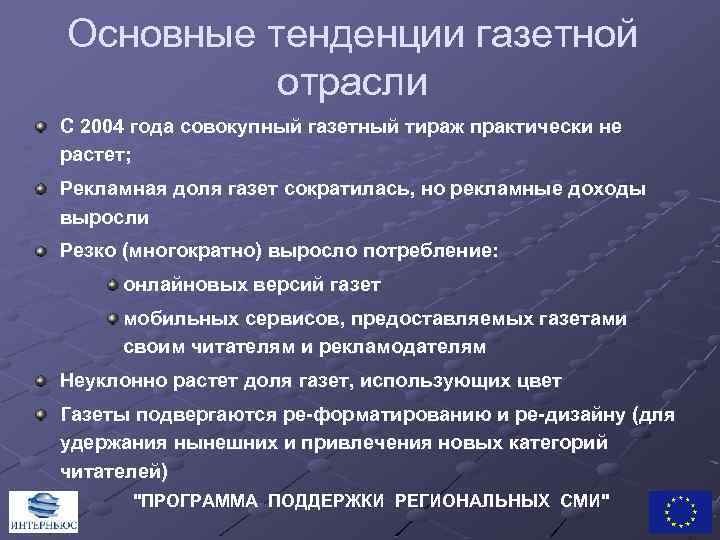 Основные тенденции газетной отрасли

С 2004 года совокупный газетный тираж практически не растет;

Рекламная доля газет сократилась, но рекламные доходы выросли

Резко (многократно) выросло потребление:

онлайновых версий газет

мобильных сервисов, предоставляемых газетами своим читателям и рекламодателям

Неуклонно растет доля газет, использующих цвет

Газеты подвергаются ре-форматированию и ре-дизайну (для удержания нынешних и привлечения новых категорий читателей)

ИНТЕРНЬЮС

"ПРОГРАММА ПОДДЕРЖКИ РЕГИОНАЛЬНЫХ СМИ"